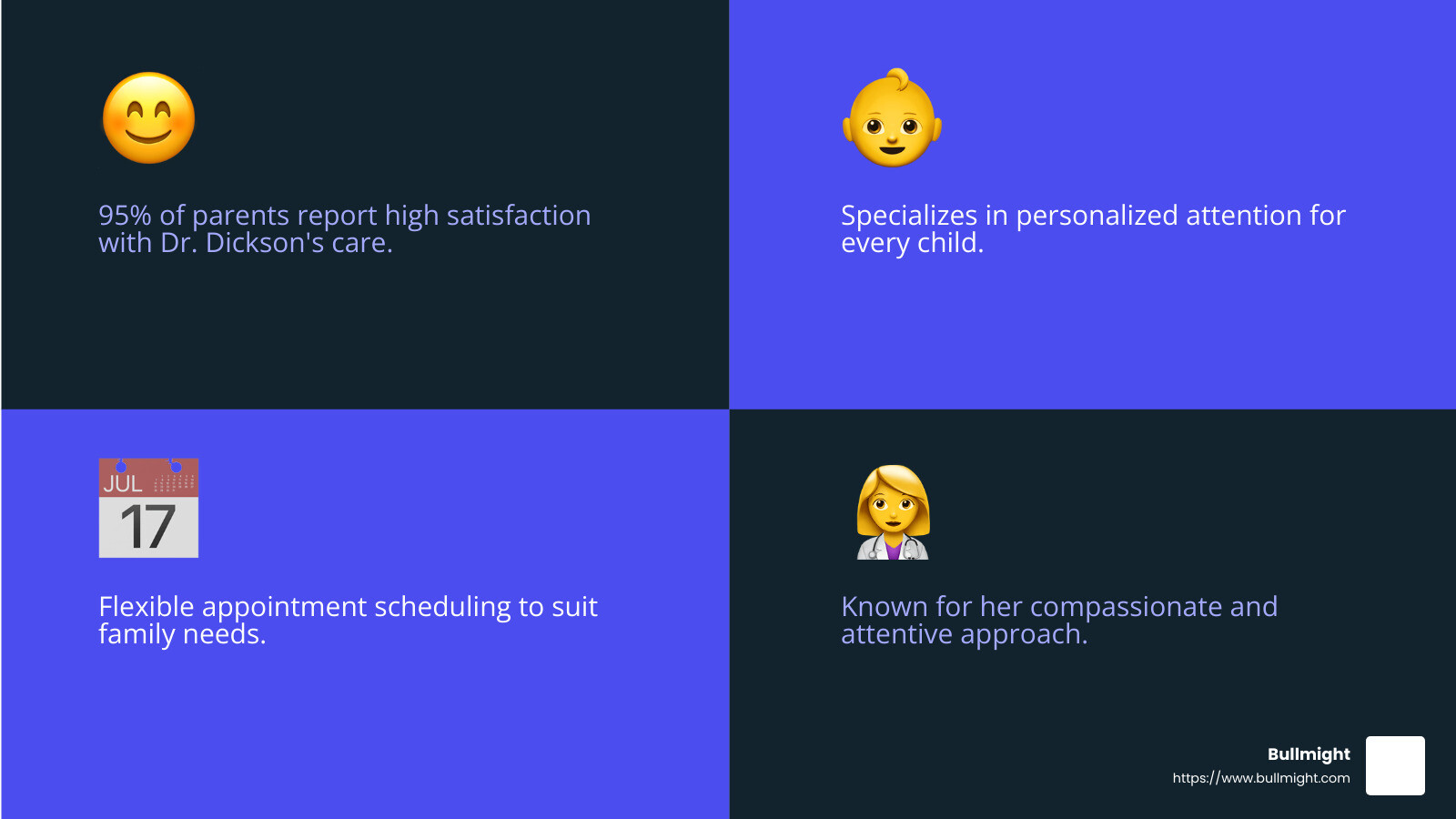 95% of parents report high satisfaction with Dr. Dickson's care.

Specializes in personalized attention for every child.

JUL
17

Flexible appointment scheduling to suit family needs.

Known for her compassionate and attentive approach.

Bullmight
https://www.bullmight.com